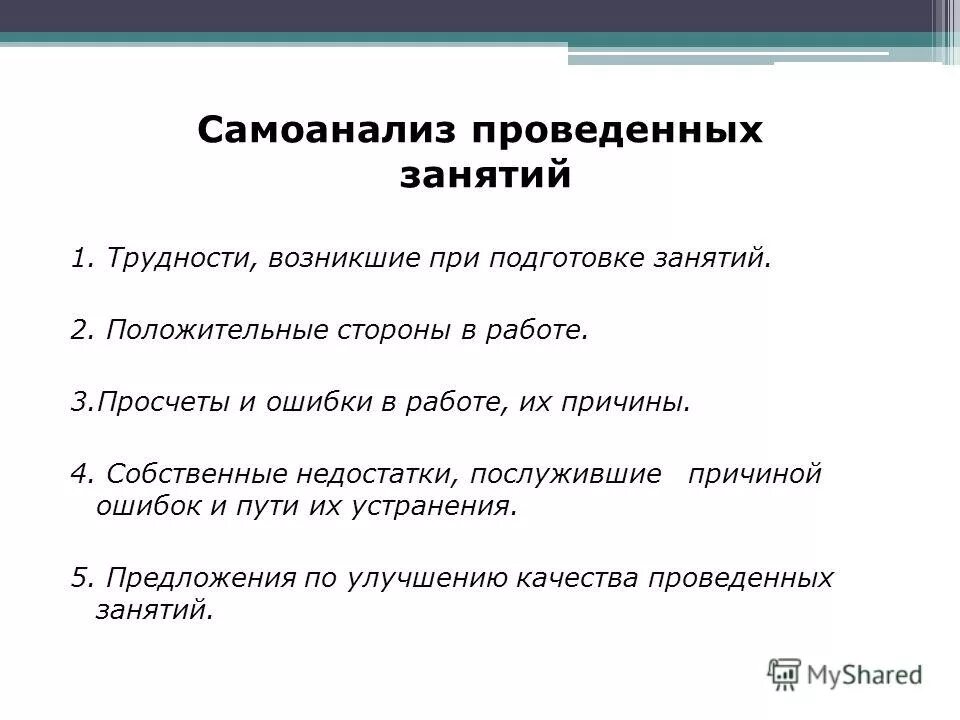 Самоанализ проведенных занятий

1. Трудности, возникшие при подготовке занятий.

2. Положительные стороны в работе.

3.Просчеты и ошибки в работе, их причины.

4. Собственные недостатки, послужившие причиной ошибок и пути их устранения.

5. Предложения по улучшению качества проведенных занятий.

MyShared